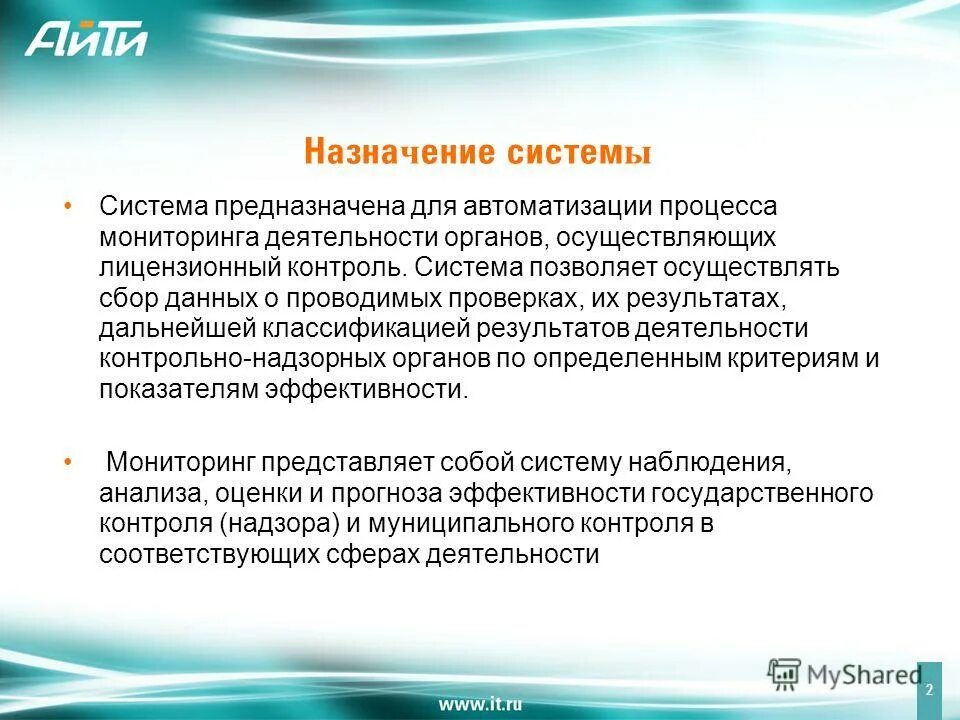 АйТи

Назначение системы

• Система предназначена для автоматизации процесса мониторинга деятельности органов, осуществляющих лицензионный контроль. Система позволяет осуществлять сбор данных о проводимых проверках, их результатах, дальнейшей классификацией результатов деятельности контрольно-надзорных органов по определенным критериям и показателям эффективности.

• Мониторинг представляет собой систему наблюдения, анализа, оценки и прогноза эффективности государственного контроля (надзора) и муниципального контроля в соответствующих сферах деятельности

MyShared

www.it.ru

2